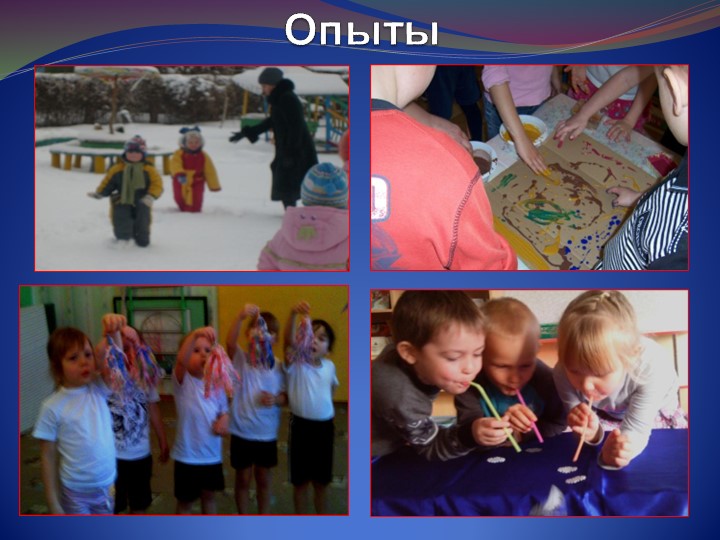 Опыты